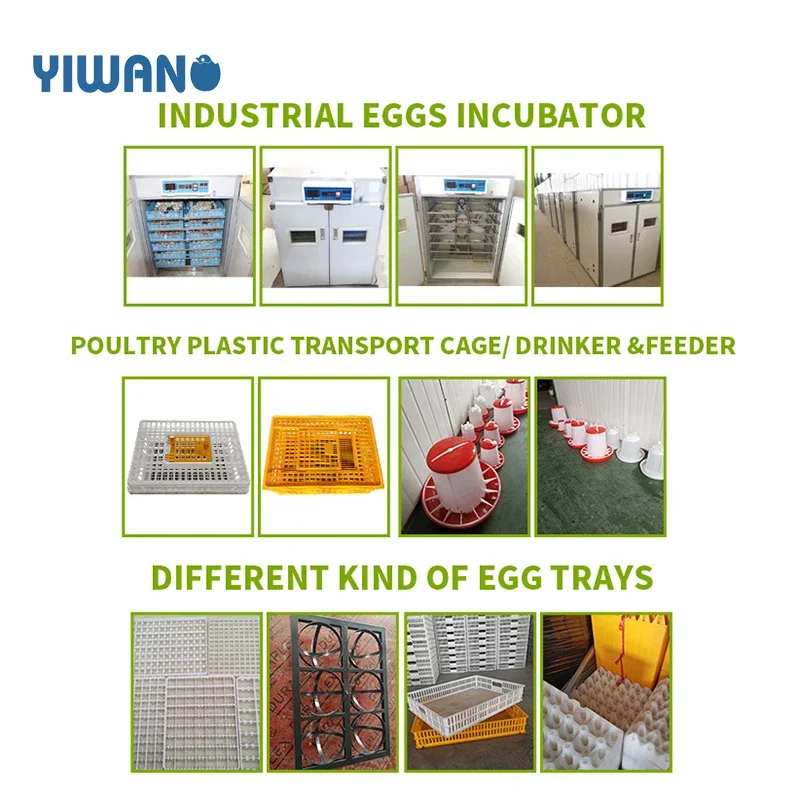 YIWAN

INDUSTRIAL EGGS INCUBATOR

POULTRY PLASTIC TRANSPORT CAGE/ DRINKER &FEEDER

DIFFERENT KIND OF EGG TRAYS